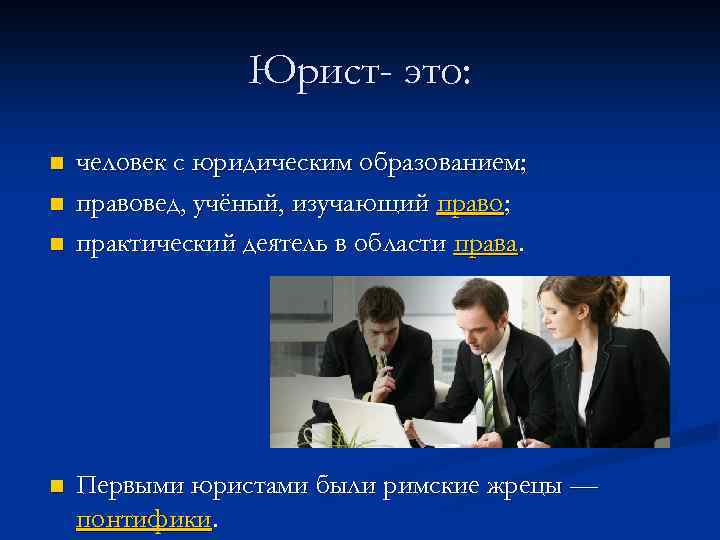 Юрист- это:

- человек с юридическим образованием;
- правовед, учёный, изучающий право;
- практический деятель в области права.

- Первыми юристами были римские жрецы — понтифики.